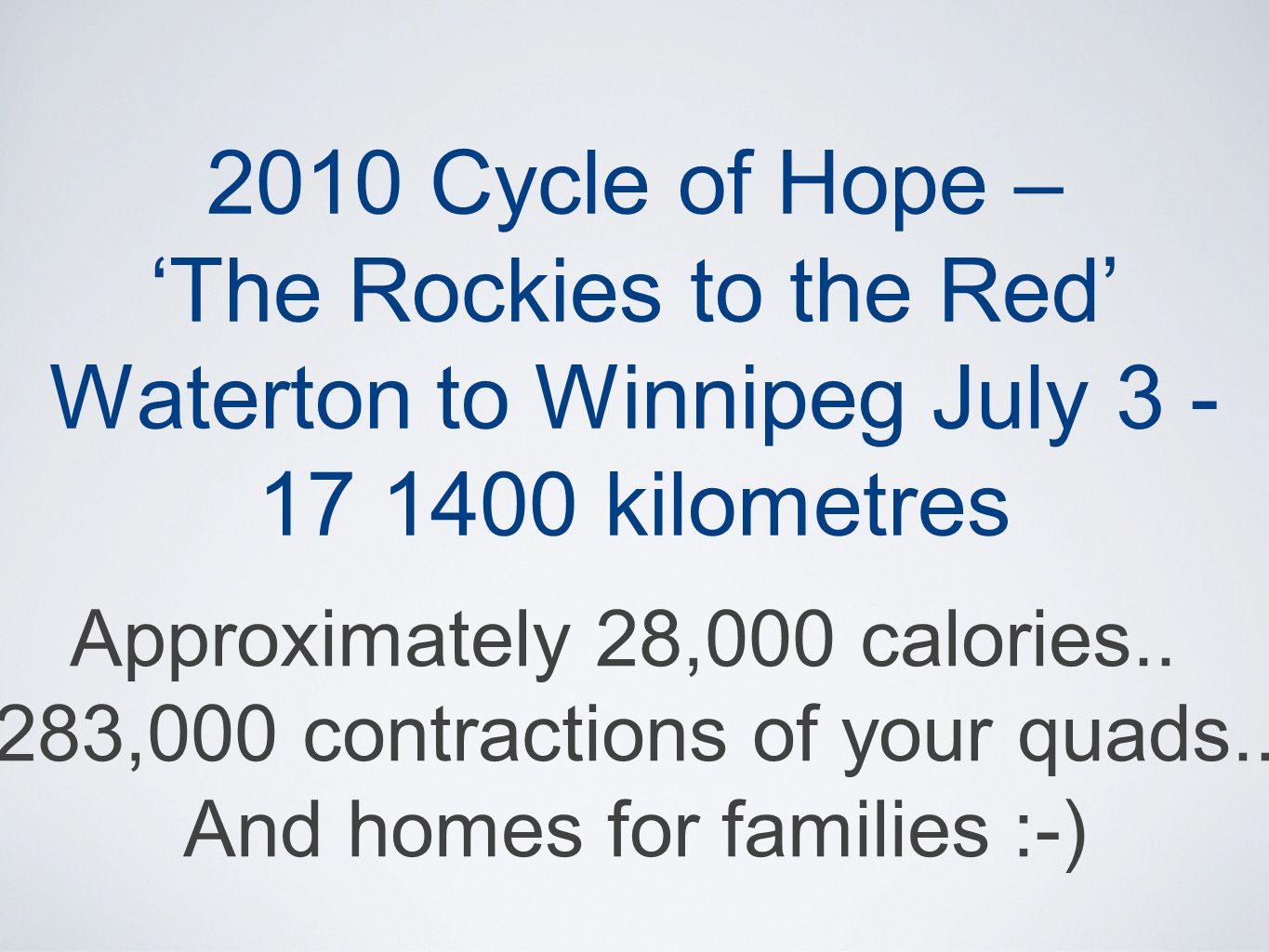 2010 Cycle of Hope – ‘The Rockies to the Red’ Waterton to Winnipeg July 3 - 17 1400 kilometres

Approximately 28,000 calories.. 283,000 contractions of your quads.. And homes for families :-)